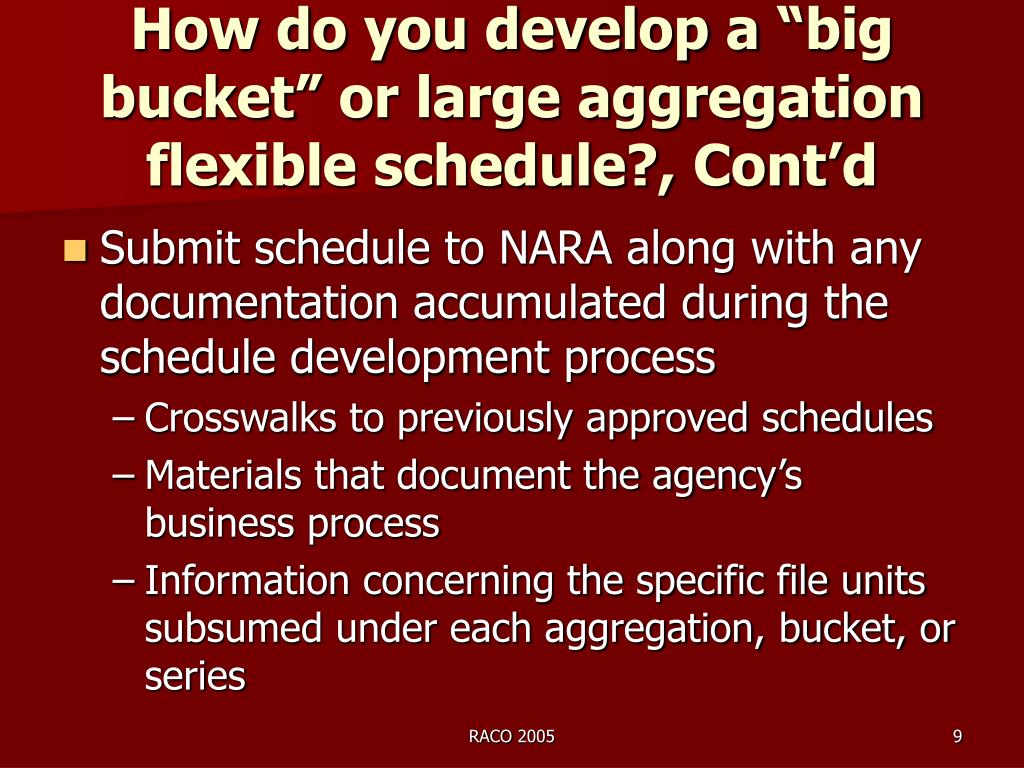 How do you develop a “big bucket” or large aggregation flexible schedule?, Cont’d

Submit schedule to NARA along with any documentation accumulated during the schedule development process

– Crosswalks to previously approved schedules

– Materials that document the agency’s business process

– Information concerning the specific file units subsumed under each aggregation, bucket, or series

RACO 2005

9